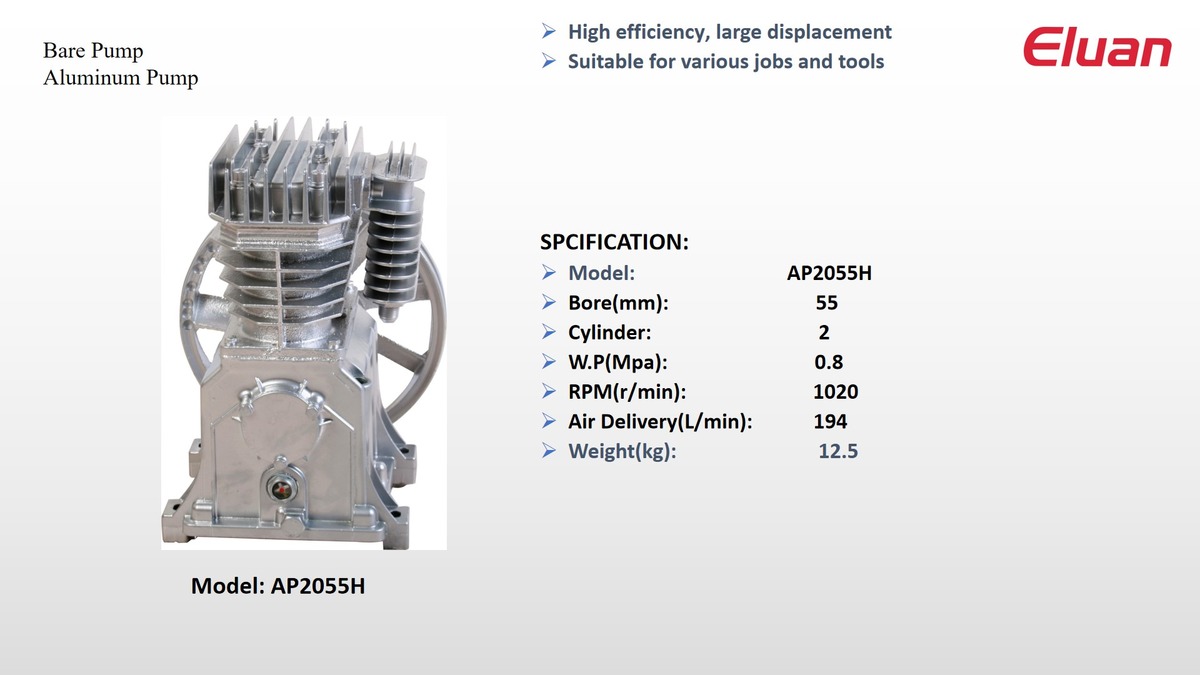 Bare Pump
Aluminum Pump

➢ High efficiency, large displacement
➢ Suitable for various jobs and tools

Eluan

SPCIFICATION:
➢ Model: AP2055H
➢ Bore(mm): 55
➢ Cylinder: 2
➢ W.P(Mpa): 0.8
➢ RPM(r/min): 1020
➢ Air Delivery(L/min): 194
➢ Weight(kg): 12.5

Model: AP2055H